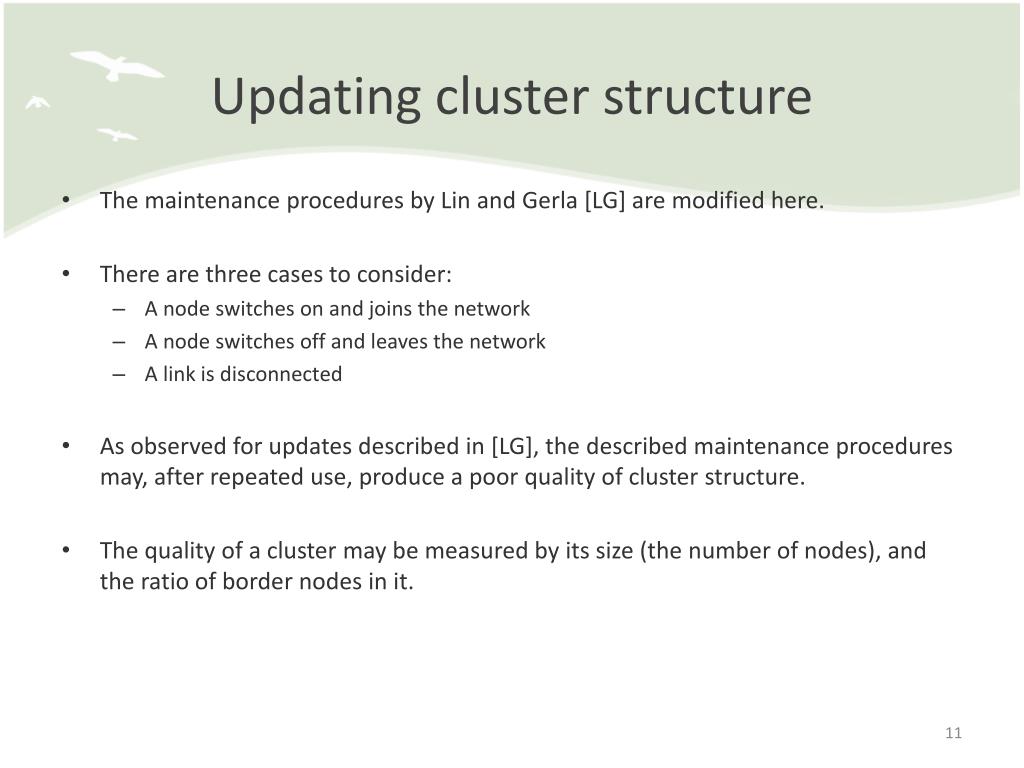 Updating cluster structure

• The maintenance procedures by Lin and Gerla [LG] are modified here.

• There are three cases to consider:
– A node switches on and joins the network
– A node switches off and leaves the network
– A link is disconnected

• As observed for updates described in [LG], the described maintenance procedures may, after repeated use, produce a poor quality of cluster structure.

• The quality of a cluster may be measured by its size (the number of nodes), and the ratio of border nodes in it.

11